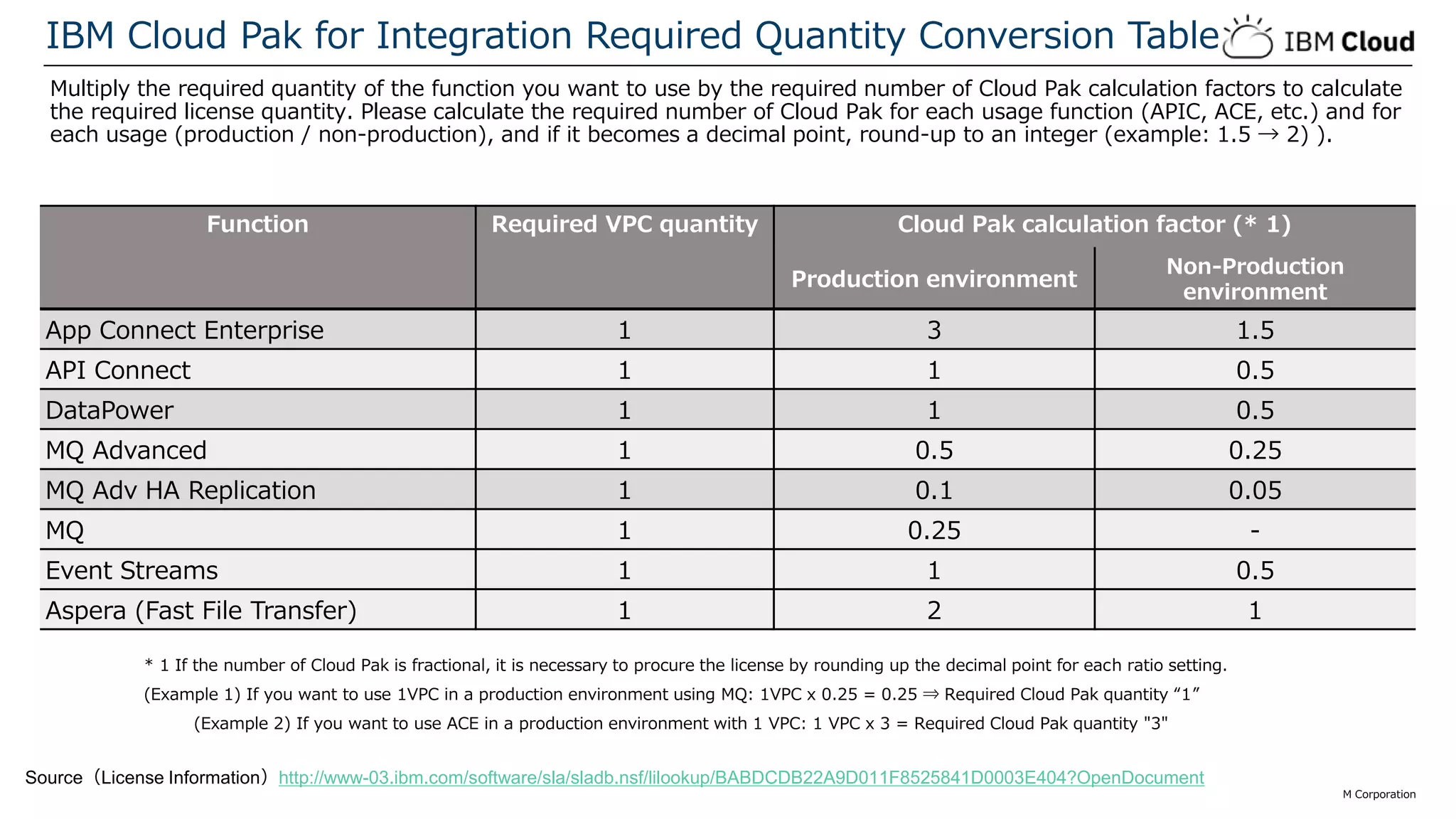 IBM Cloud Pak for Integration Required Quantity Conversion Table

IBM Cloud

Multiply the required quantity of the function you want to use by the required number of Cloud Pak calculation factors to calculate the required license quantity. Please calculate the required number of Cloud Pak for each usage function (APIC, ACE, etc.) and for each usage (production / non-production), and if it becomes a decimal point, round-up to an integer (example: 1.5 → 2) ).

| Function | Required VPC quantity | Cloud Pak calculation factor (* 1) Production environment | Cloud Pak calculation factor (* 1) Non-Production environment |
|---|---|---|---|
| App Connect Enterprise | 1 | 3 | 1.5 |
| API Connect | 1 | 1 | 0.5 |
| DataPower | 1 | 1 | 0.5 |
| MQ Advanced | 1 | 0.5 | 0.25 |
| MQ Adv HA Replication | 1 | 0.1 | 0.05 |
| MQ | 1 | 0.25 | - |
| Event Streams | 1 | 1 | 0.5 |
| Aspera (Fast File Transfer) | 1 | 2 | 1 |

* 1 If the number of Cloud Pak is fractional, it is necessary to procure the license by rounding up the decimal point for each ratio setting.
(Example 1) If you want to use 1VPC in a production environment using MQ: 1VPC x 0.25 = 0.25 ⇒ Required Cloud Pak quantity “1”
(Example 2) If you want to use ACE in a production environment with 1 VPC: 1 VPC x 3 = Required Cloud Pak quantity "3"

Source（License Information）http://www-03.ibm.com/software/sla/sladb.nsf/lilookup/BABDCDB22A9D011F8525841D0003E404?OpenDocument

M Corporation